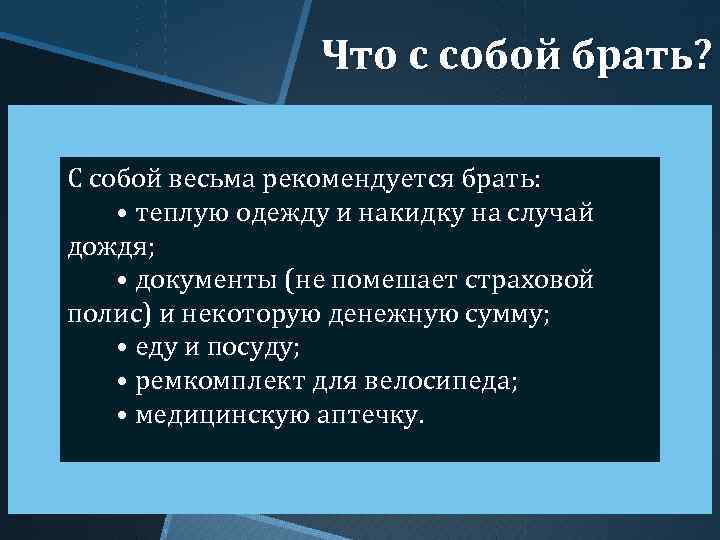 Что с собой брать?

С собой весьма рекомендуется брать:
• теплую одежду и накидку на случай дождя;
• документы (не помешает страховой полис) и некоторую денежную сумму;
• еду и посуду;
• ремкомплект для велосипеда;
• медицинскую аптечку.